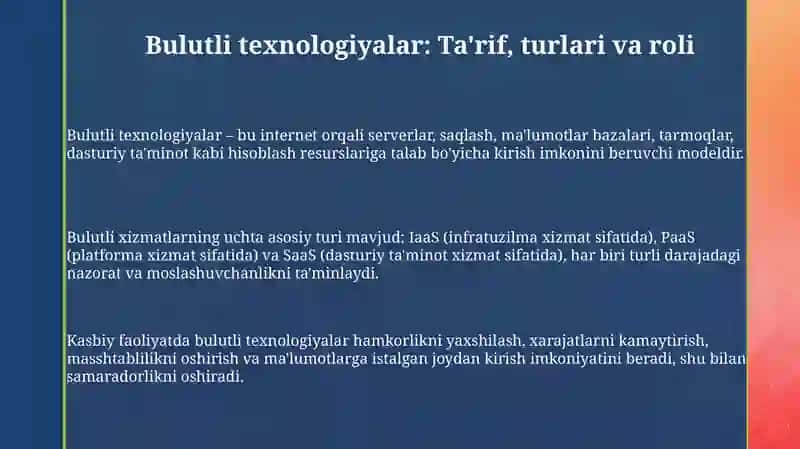 Bulutli texnologiyalar: Ta'rif, turlari va roli

Bulutli texnologiyalar – bu internet orqali serverlar, saqlash, ma'lumotlar bazalari, tarmoqlar, dasturiy ta'minot kabi hisoblash resurslariga talab bo'yicha kirish imkonini beruvchi modeldir.

Bulutli xizmatlarning uchta asosiy turi mavjud: IaaS (infratuzilma xizmat sifatida), PaaS (platforma xizmat sifatida) va SaaS (dasturiy ta'minot xizmat sifatida), har biri turli darajadagi nazorat va moslashuvchanlikni ta'minlaydi.

Kasbiy faoliyatda bulutli texnologiyalar hamkorlikni yaxshilash, xarajatlarni kamaytirish, masshtablilikni oshirish va ma'lumotlarga istalgan joydan kirish imkoniyatini beradi, shu bilan samaradorlikni oshiradi.